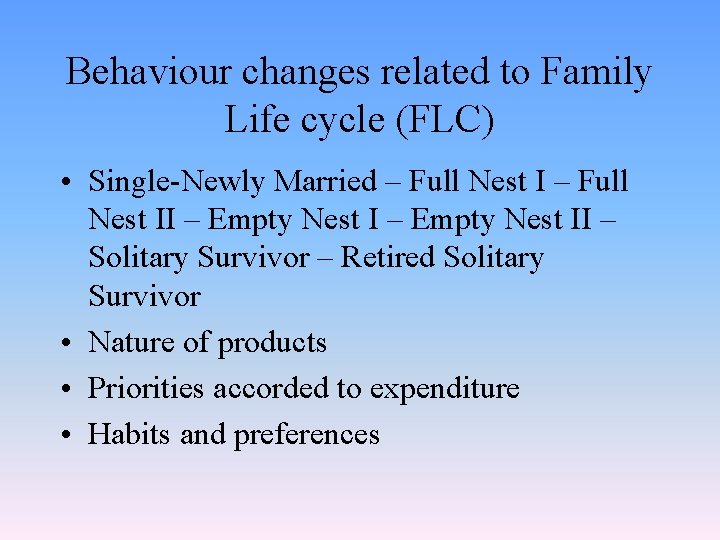 Behaviour changes related to Family Life cycle (FLC)

• Single-Newly Married – Full Nest I – Full Nest II – Empty Nest I – Empty Nest II – Solitary Survivor – Retired Solitary Survivor
• Nature of products
• Priorities accorded to expenditure
• Habits and preferences